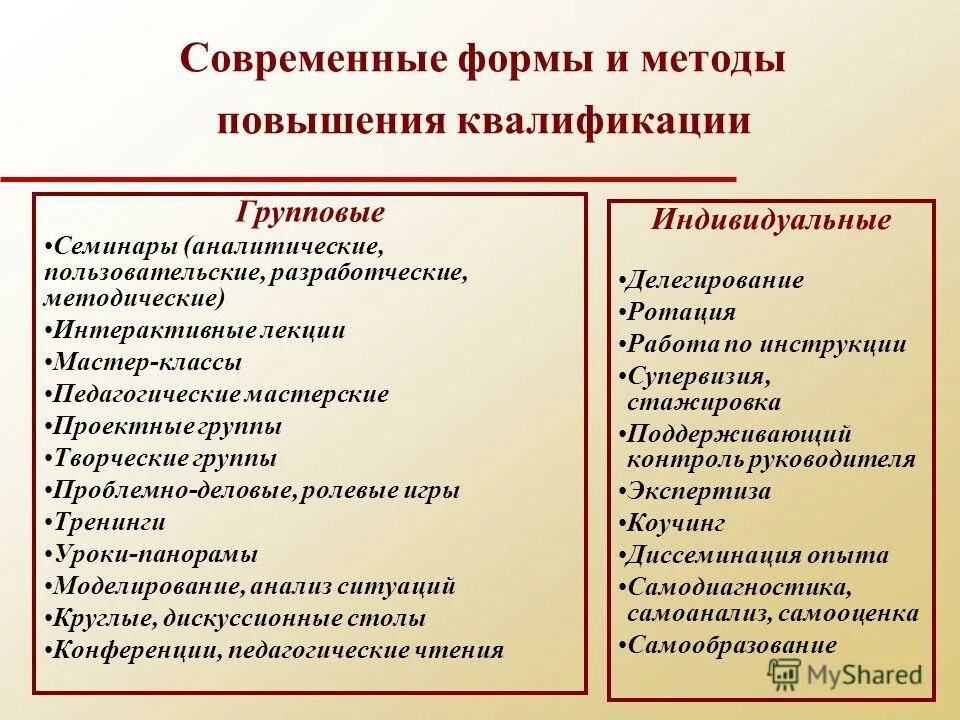 Современные формы и методы повышения квалификации

Групповые
•Семинары (аналитические, пользовательские, разработческие, методические)
•Интерактивные лекции
•Мастер-классы
•Педагогические мастерские
•Проектные группы
•Творческие группы
•Проблемно-деловые, ролевые игры
•Тренинги
•Уроки-панорамы
•Моделирование, анализ ситуаций
•Круглые, дискуссионные столы
•Конференции, педагогические чтения

Индивидуальные
•Делегирование
•Ротация
•Работа по инструкции
•Супервизия, стажировка
•Поддерживающий контроль руководителя
•Экспертиза
•Коучинг
•Диссеминация опыта
•Самодиагностика, самоанализ, самооценка
•Самообразование

MyShared